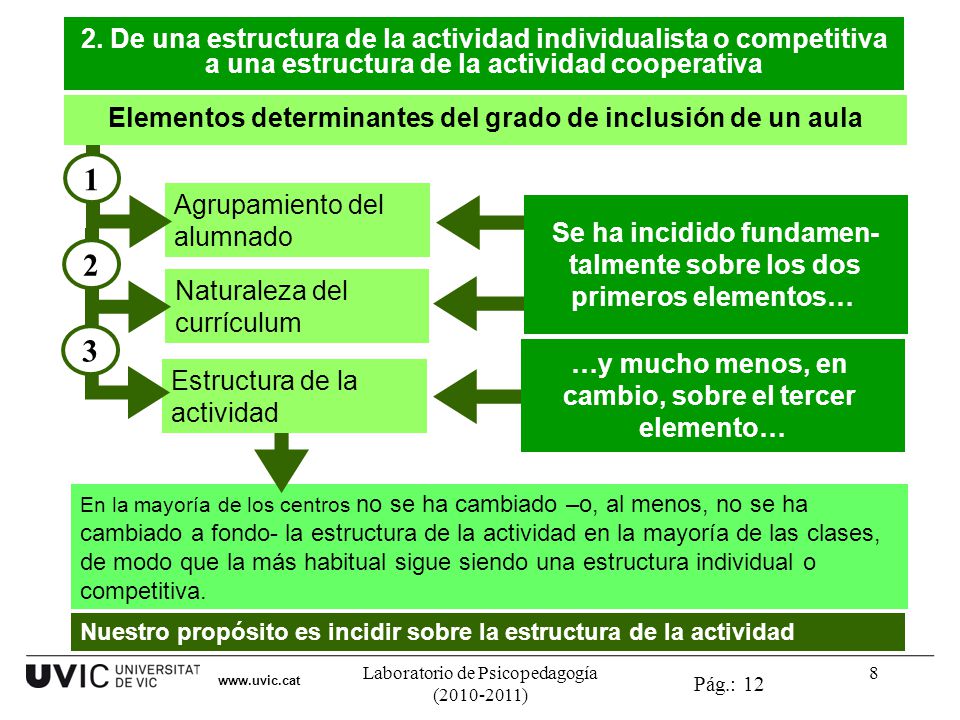 2. De una estructura de la actividad individualista o competitiva a una estructura de la actividad cooperativa

Elementos determinantes del grado de inclusión de un aula

1

Agrupamiento del alumnado

2

Naturaleza del currículum

3

Estructura de la actividad

Se ha incidido fundamentalmente sobre los dos primeros elementos…

…y mucho menos, en cambio, sobre el tercer elemento…

En la mayoría de los centros no se ha cambiado –o, al menos, no se ha cambiado a fondo- la estructura de la actividad en la mayoría de las clases, de modo que la más habitual sigue siendo una estructura individual o competitiva.

Nuestro propósito es incidir sobre la estructura de la actividad

UVIC UNIVERSITAT DE VIC www.uvic.cat

Laboratorio de Psicopedagogía (2010-2011)

Pág.: 12

8